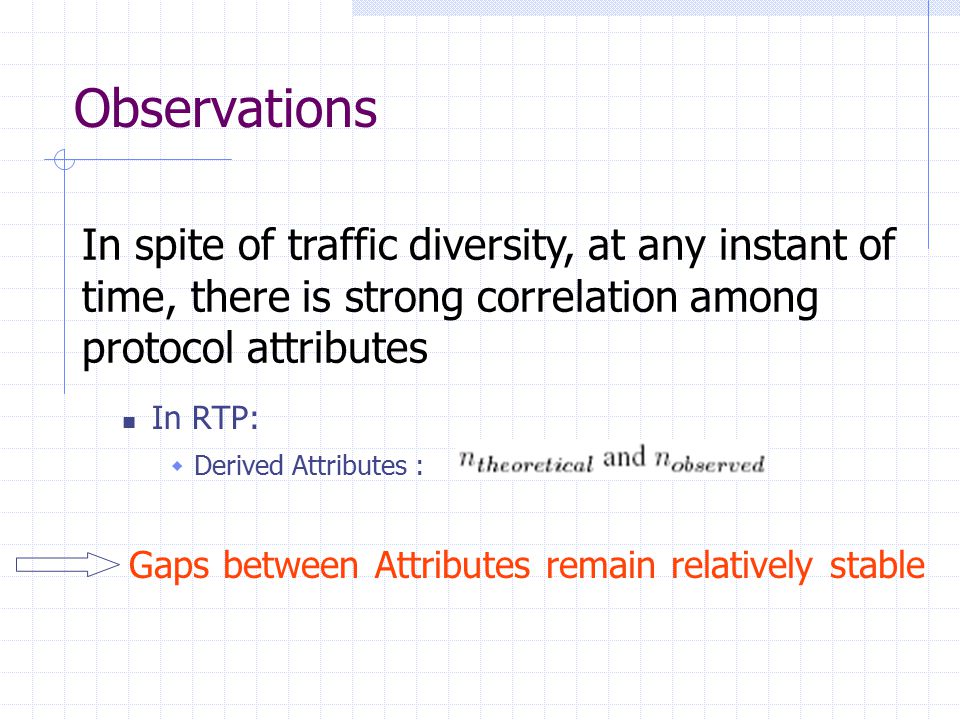 Observations

In spite of traffic diversity, at any instant of time, there is strong correlation among protocol attributes

In RTP:

Derived Attributes : $n_{theoretical}$ and $n_{observed}$

Gaps between Attributes remain relatively stable